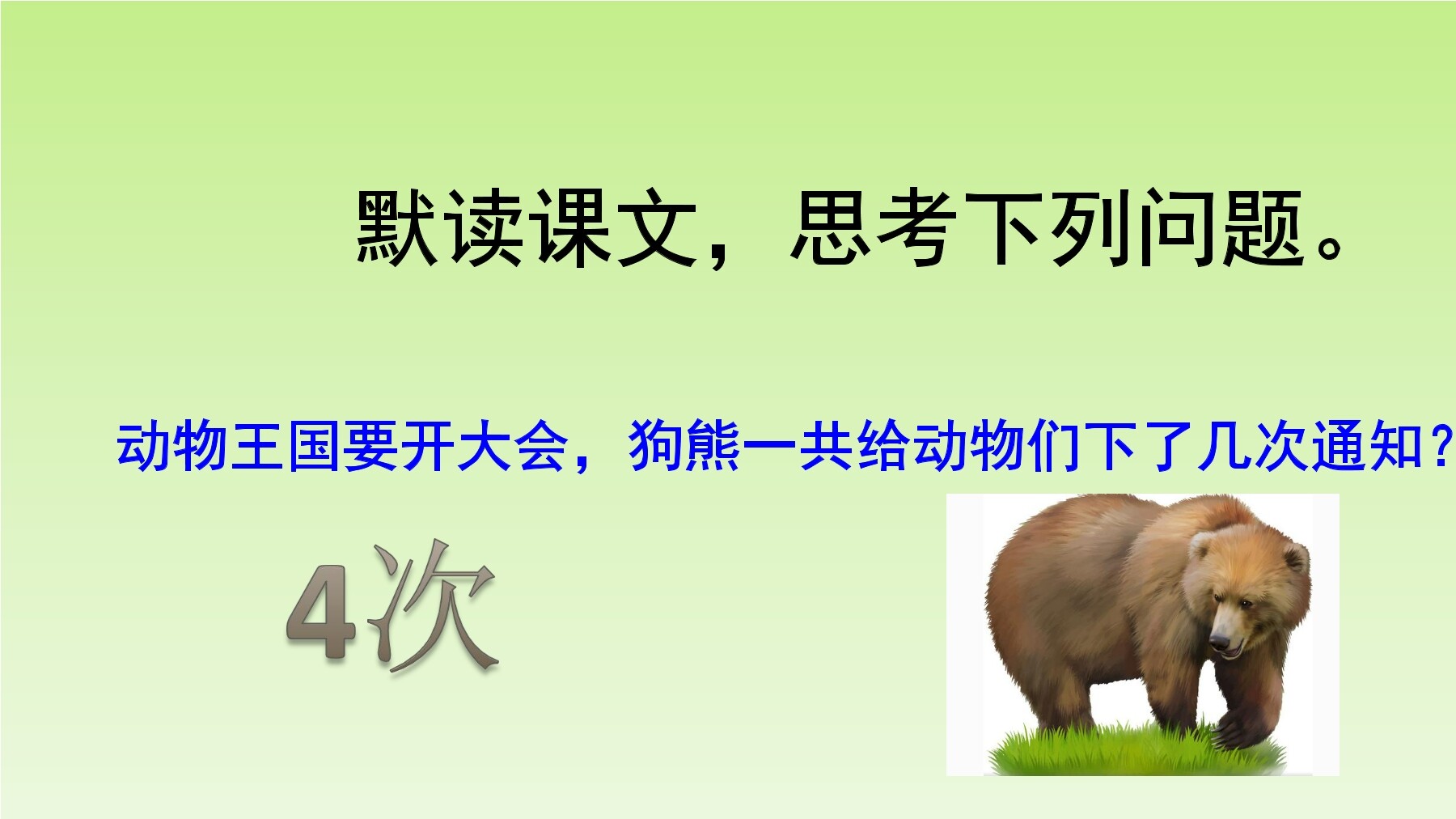 默读课文，思考下列问题。

动物王国要开大会，狗熊一共给动物们下了几次通知？

4次